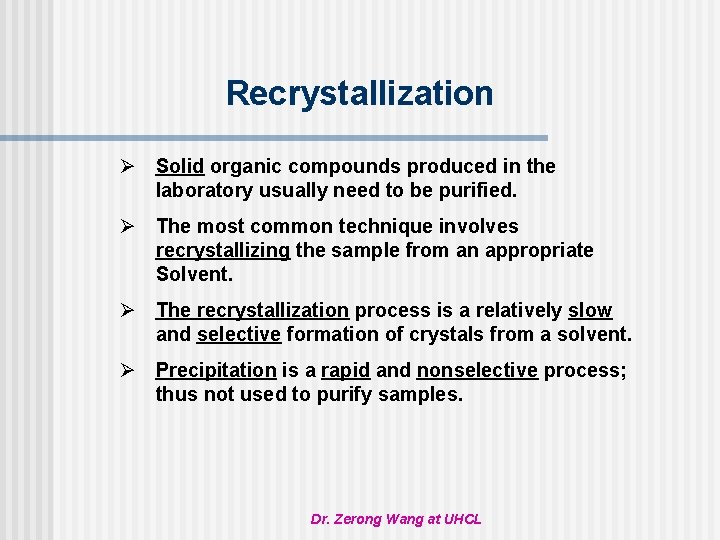 Recrystallization

➢ Solid organic compounds produced in the laboratory usually need to be purified.

➢ The most common technique involves recrystallizing the sample from an appropriate Solvent.

➢ The recrystallization process is a relatively slow and selective formation of crystals from a solvent.

➢ Precipitation is a rapid and nonselective process; thus not used to purify samples.

Dr. Zerong Wang at UHCL